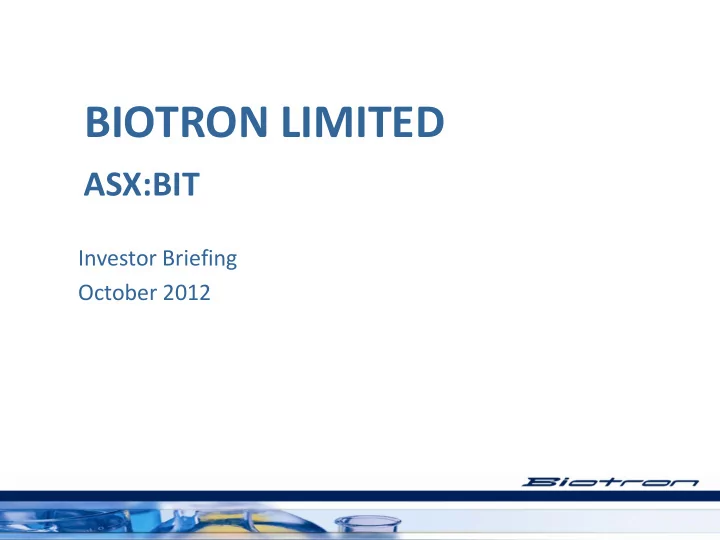 BIOTRON LIMITED

ASX:BIT

Investor Briefing
October 2012

Biotron